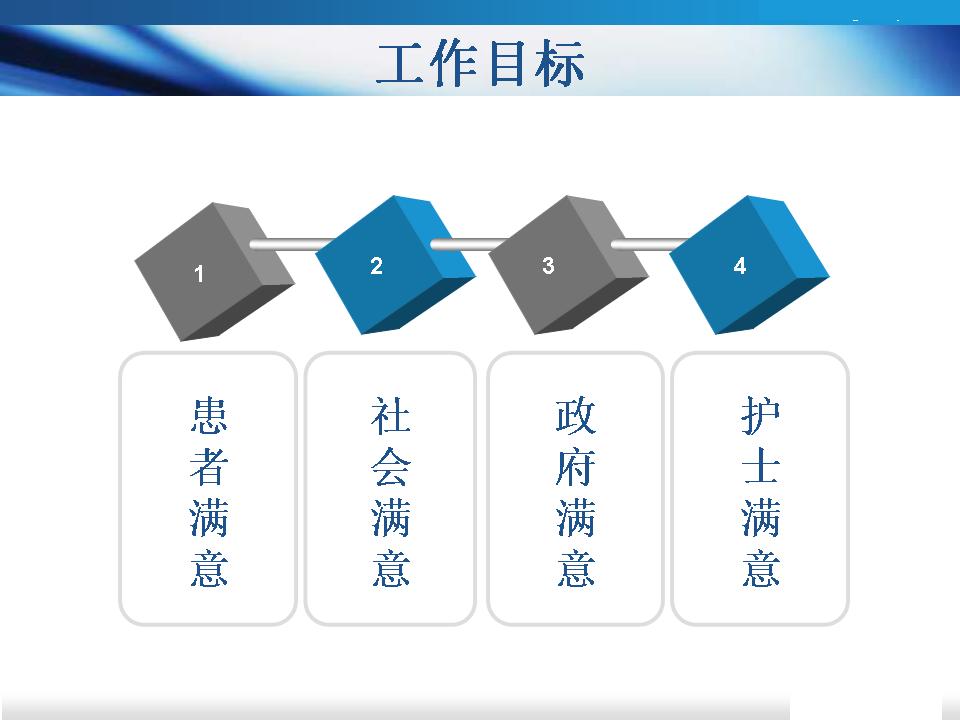 工作目标

1

2

3

4

患者满意

社会满意

政府满意

护士满意